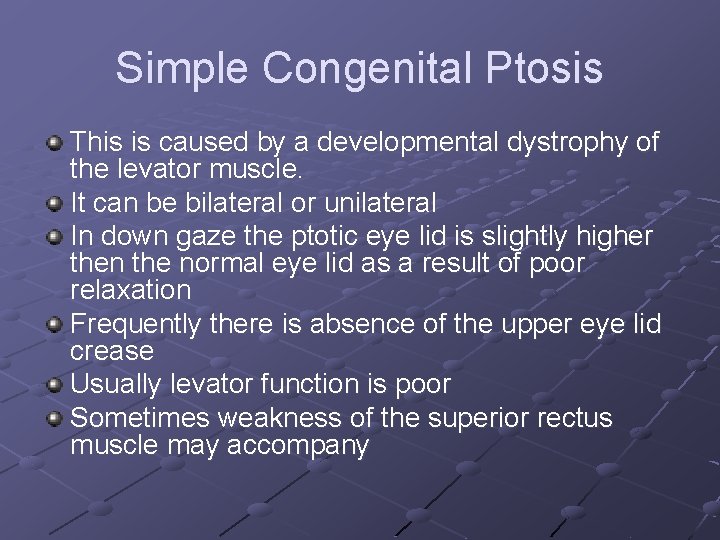 Simple Congenital Ptosis

- This is caused by a developmental dystrophy of the levator muscle.
- It can be bilateral or unilateral
- In down gaze the ptotic eye lid is slightly higher then the normal eye lid as a result of poor relaxation
- Frequently there is absence of the upper eye lid crease
- Usually levator function is poor
- Sometimes weakness of the superior rectus muscle may accompany